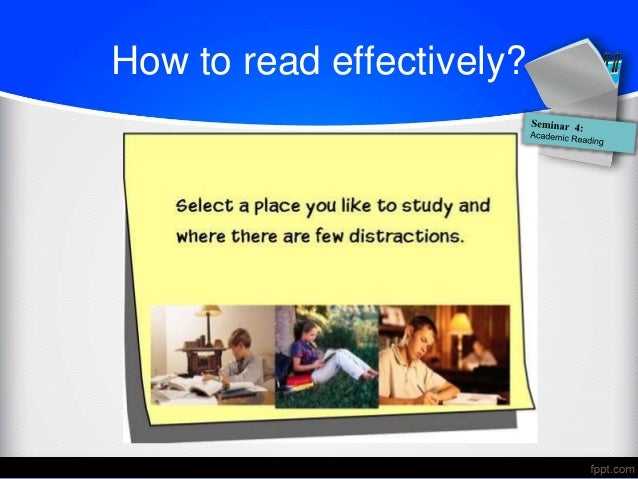 How to read effectively?

Seminar 4:
Academic Reading

Select a place you like to study and where there are few distractions.

fppt.com